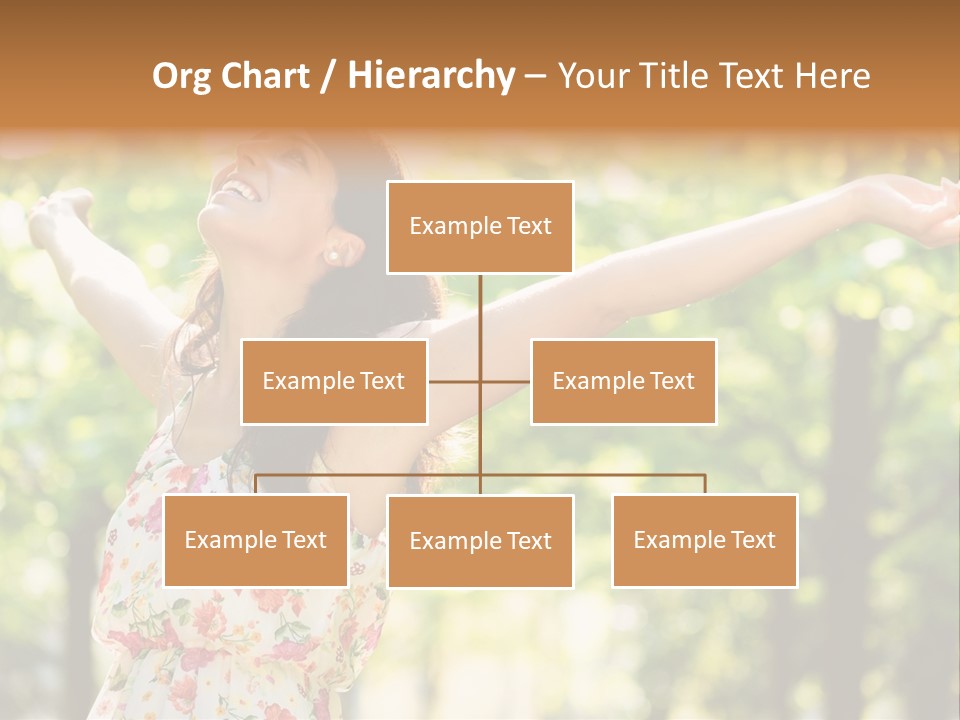 Org Chart / Hierarchy – Your Title Text Here

Example Text

Example Text

Example Text

Example Text

Example Text

Example Text